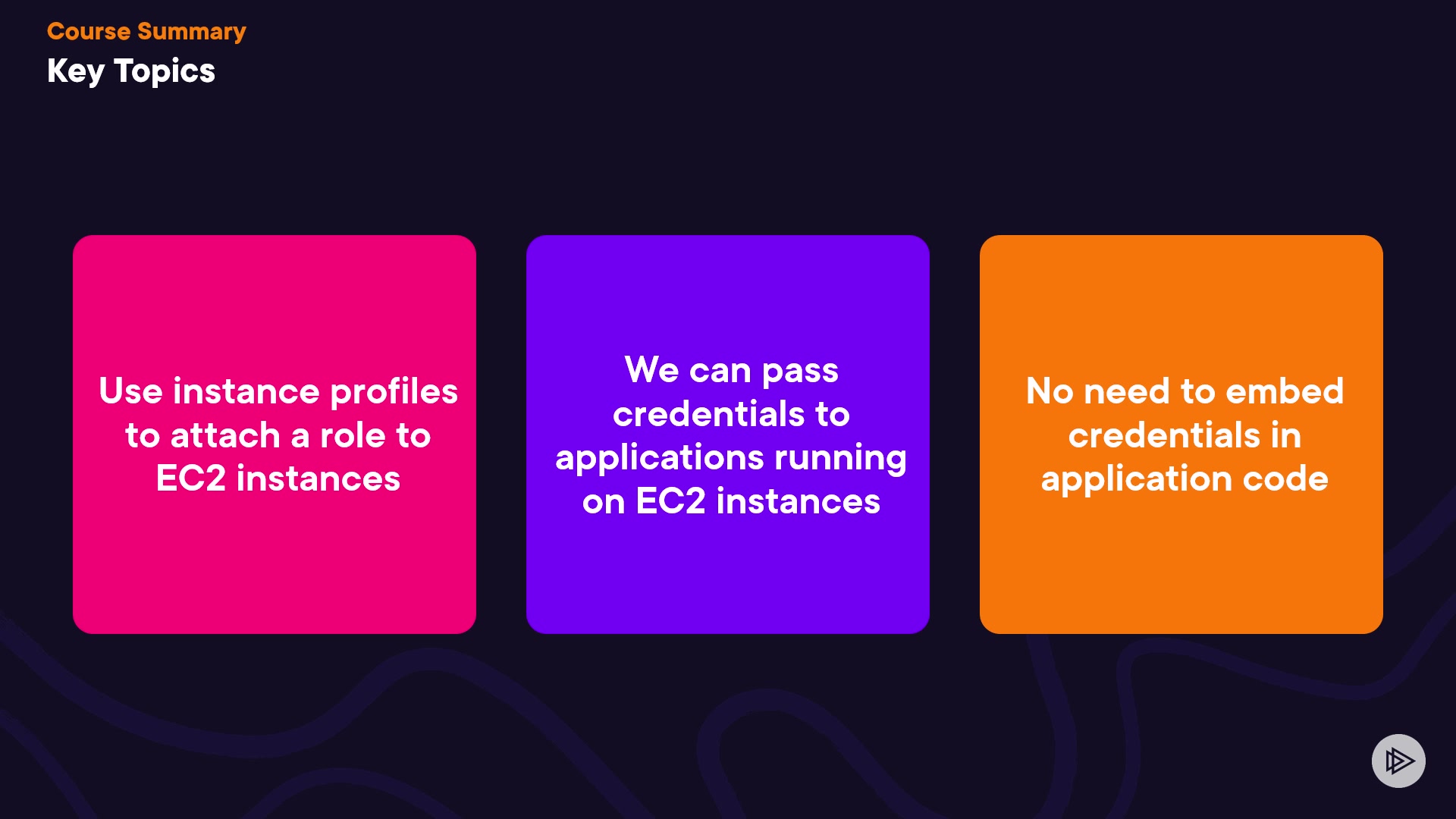 Course Summary
Key Topics

Use instance profiles to attach a role to EC2 instances

We can pass credentials to applications running on EC2 instances

No need to embed credentials in application code